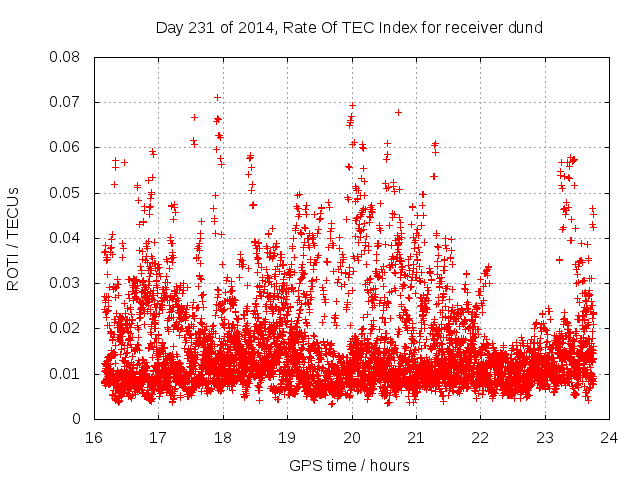 Day 231 of 2014, Rate Of TEC Index for receiver dund

ROTI / TECUs

0.08
0.07
0.06
0.05
0.04
0.03
0.02
0.01
0

16 17 18 19 20 21 22 23 24

GPS time / hours